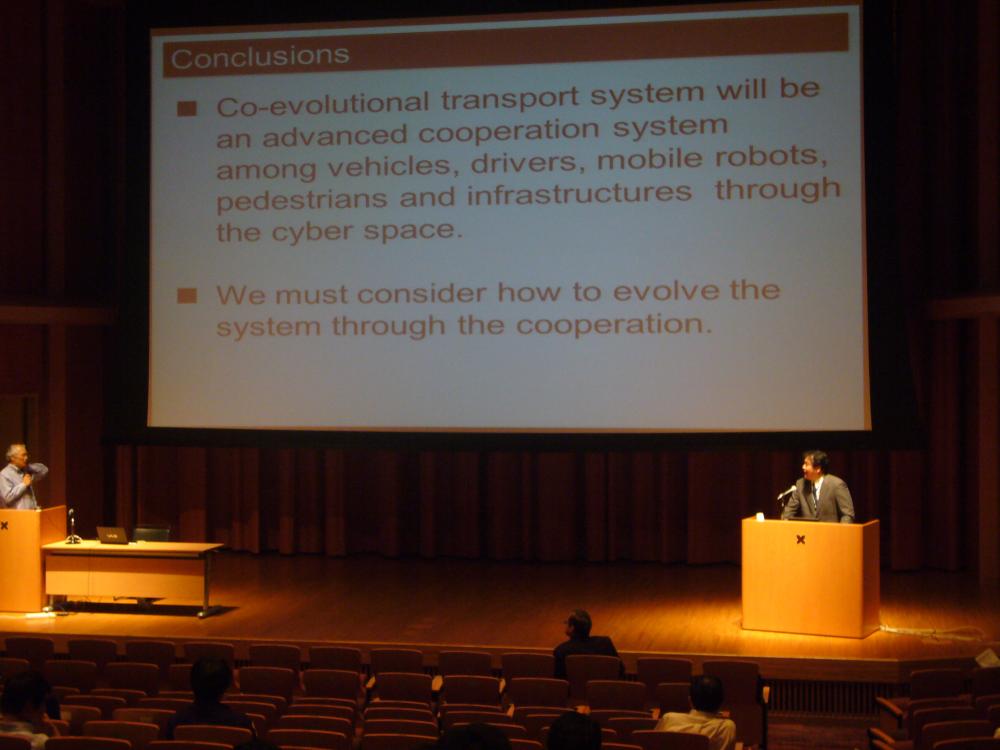 Conclusions

■ Co-evolutional transport system will be an advanced cooperation system among vehicles, drivers, mobile robots, pedestrians and infrastructures through the cyber space.

■ We must consider how to evolve the system through the cooperation.